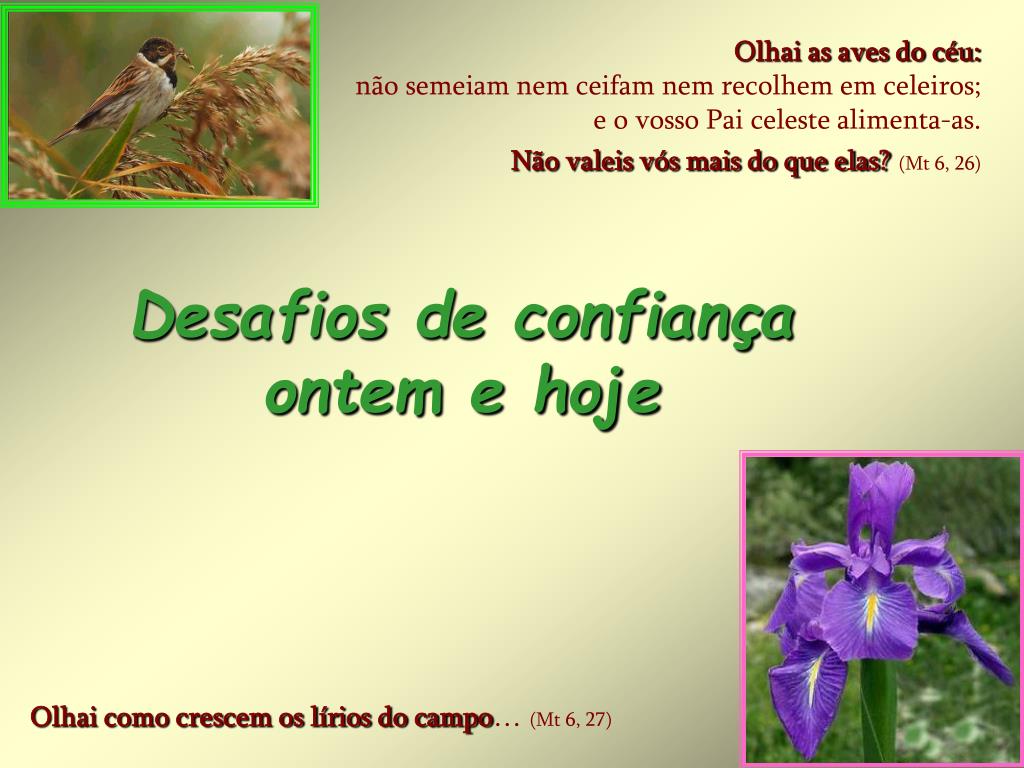 Olhai as aves do céu:
não semeiam nem ceifam nem recolhem em celeiros;
e o vosso Pai celeste alimenta-as.
Não valeis vós mais do que elas? (Mt 6, 26)

Desafios de confiança
ontem e hoje

Olhai como crescem os lírios do campo… (Mt 6, 27)